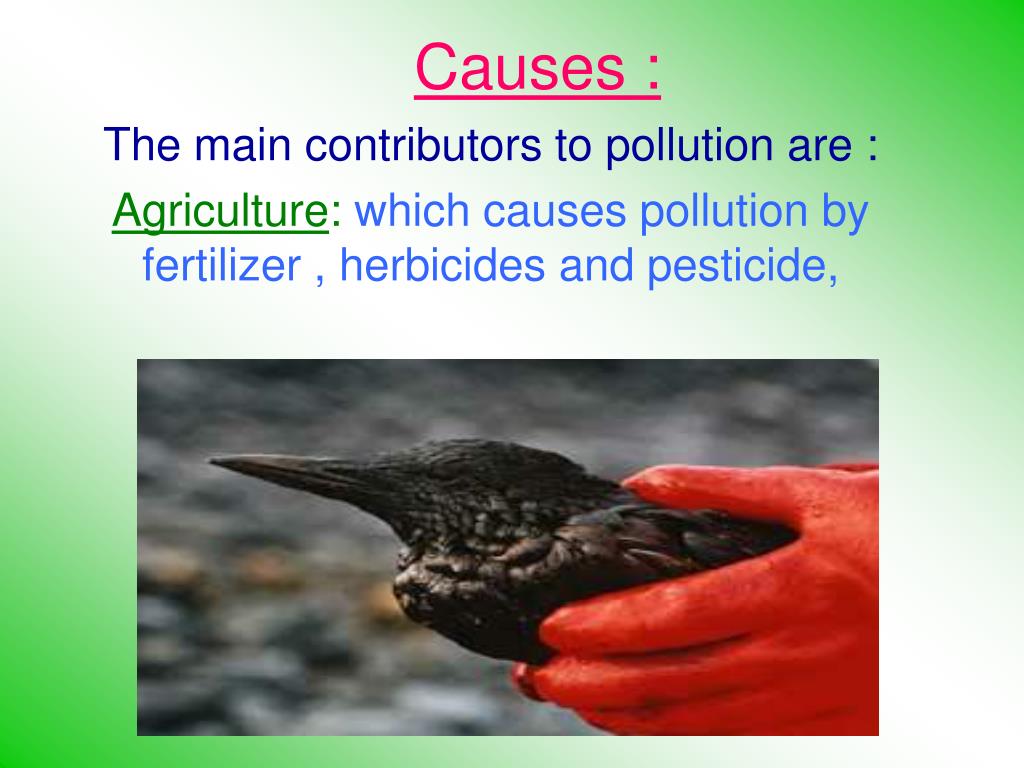 Causes :

The main contributors to pollution are :

Agriculture: which causes pollution by fertilizer , herbicides and pesticide,